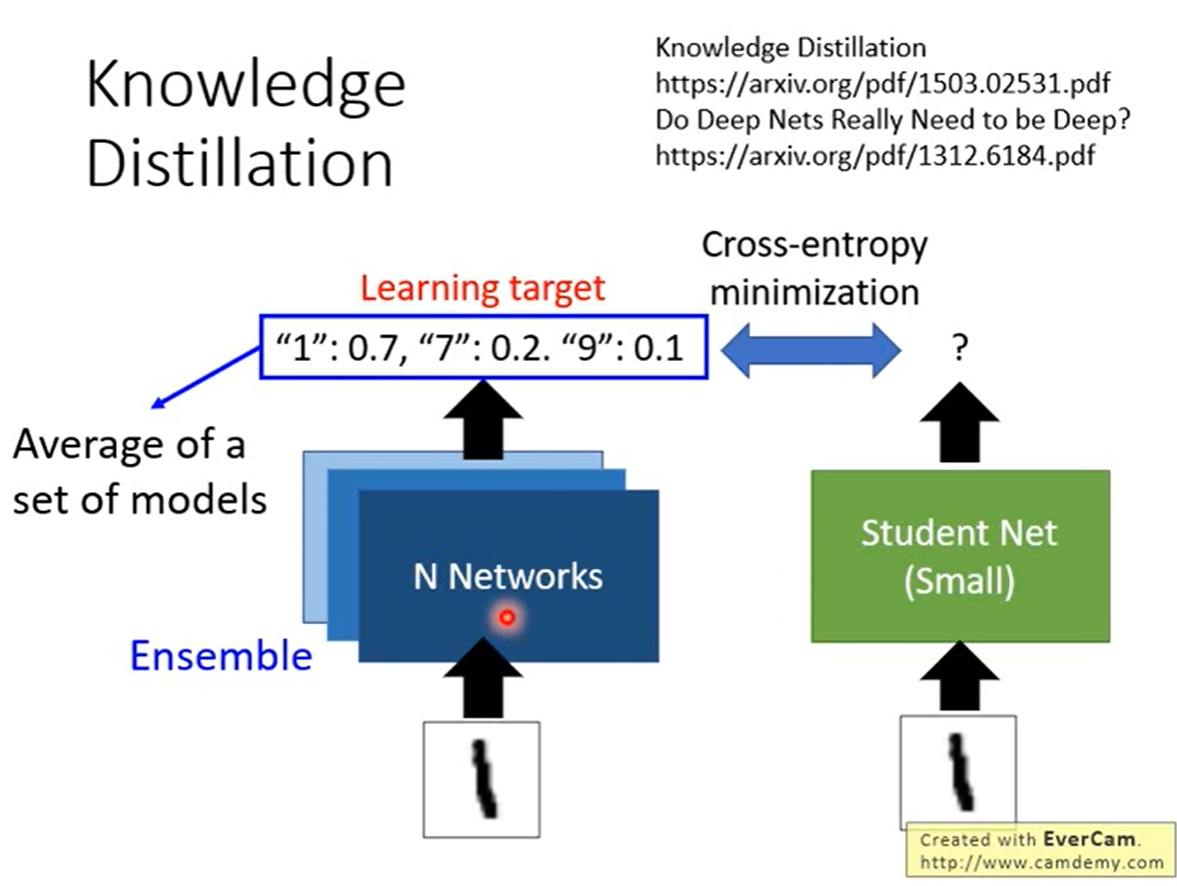 Knowledge Distillation

Knowledge Distillation
https://arxiv.org/pdf/1503.02531.pdf
Do Deep Nets Really Need to be Deep?
https://arxiv.org/pdf/1312.6184.pdf

Learning target

Cross-entropy minimization

“1”: 0.7, “7”: 0.2. “9”: 0.1

?

Average of a set of models

N Networks

Ensemble

Student Net (Small)

Created with EverCam.
http://www.camdemy.com